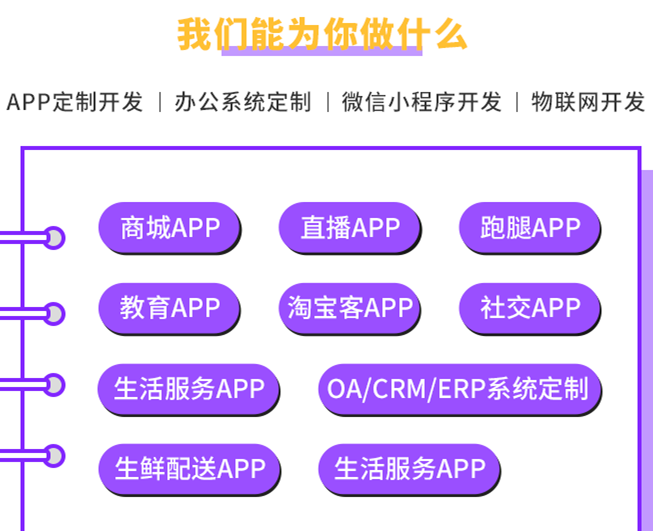 我们能为你做什么

APP定制开发 | 办公系统定制 | 微信小程序开发 | 物联网开发

商城APP
直播APP
跑腿APP
教育APP
淘宝客APP
社交APP
生活服务APP
OA/CRM/ERP系统定制
生鲜配送APP
生活服务APP